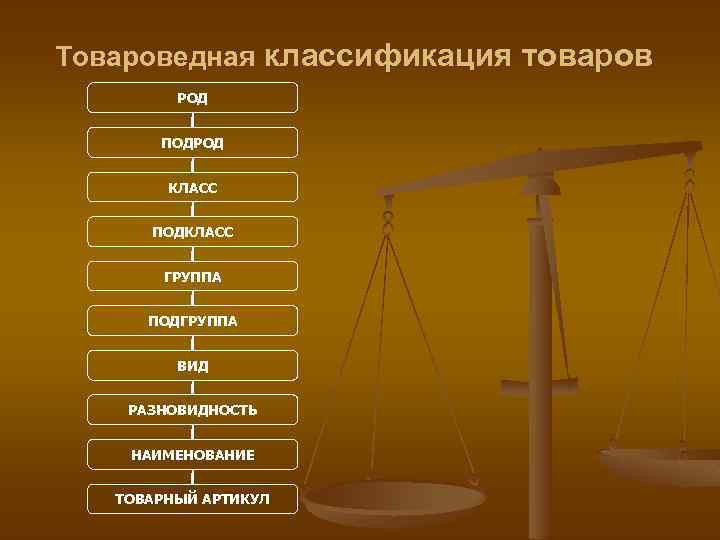 Товароведная классификация товаров

РОД

ПОДРОД

КЛАСС

ПОДКЛАСС

ГРУППА

ПОДГРУППА

ВИД

РАЗНОВИДНОСТЬ

НАИМЕНОВАНИЕ

ТОВАРНЫЙ АРТИКУЛ